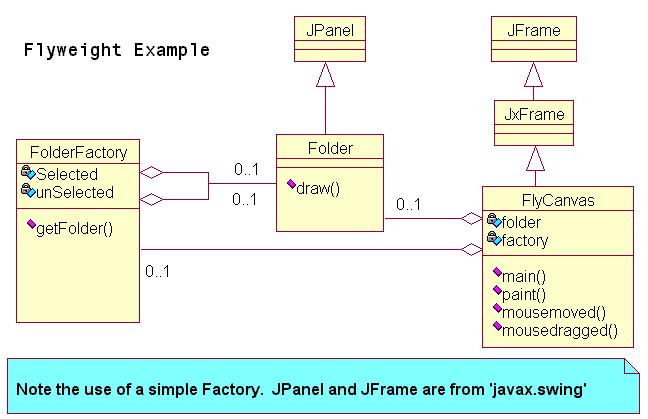 Flyweight Example

JPanel

JFrame

JxFrame

FolderFactory
Selected
unSelected
getFolder()

0..1
0..1

Folder
draw()

0..1

FlyCanvas
folder
factory
main()
paint()
mousemoved()
mousedragged()

0..1

Note the use of a simple Factory. JPanel and JFrame are from 'javax.swing'